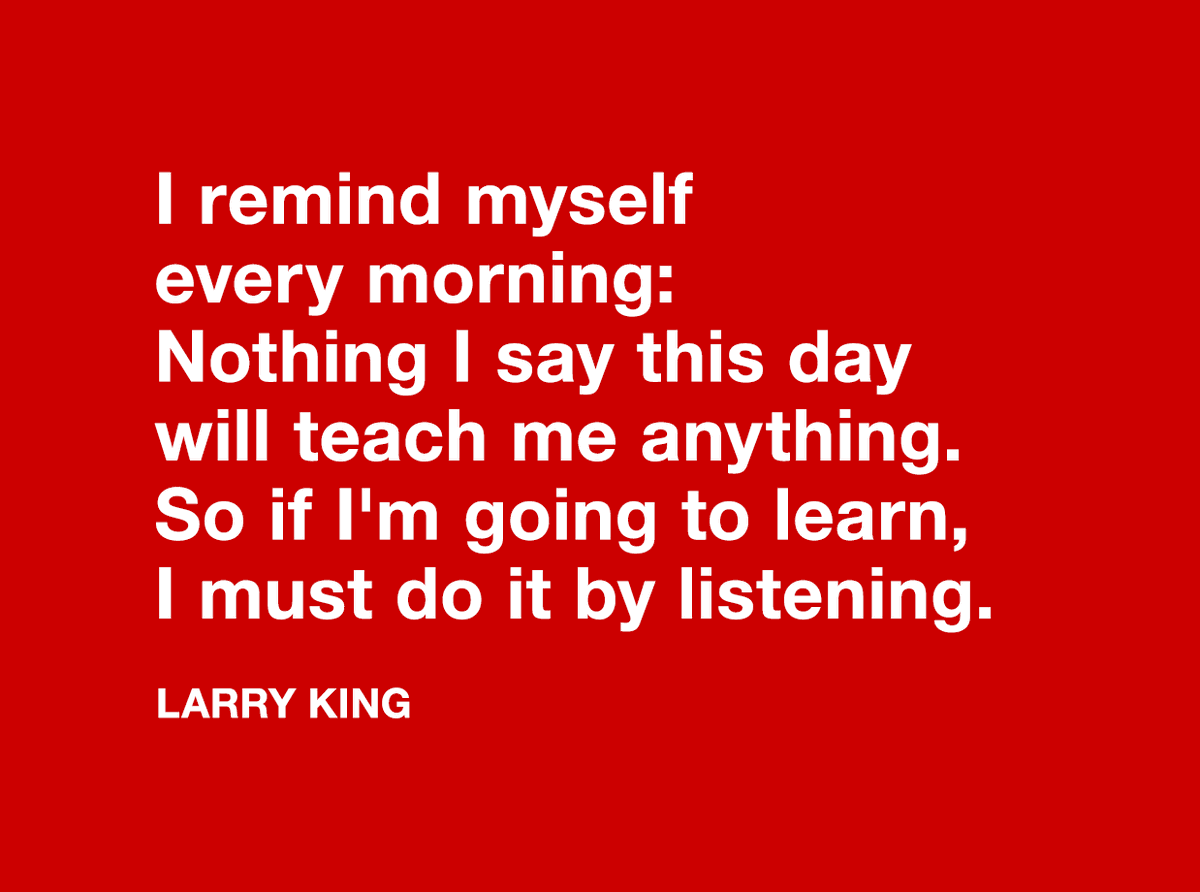 I remind myself every morning: Nothing I say this day will teach me anything. So if I'm going to learn, I must do it by listening.

LARRY KING